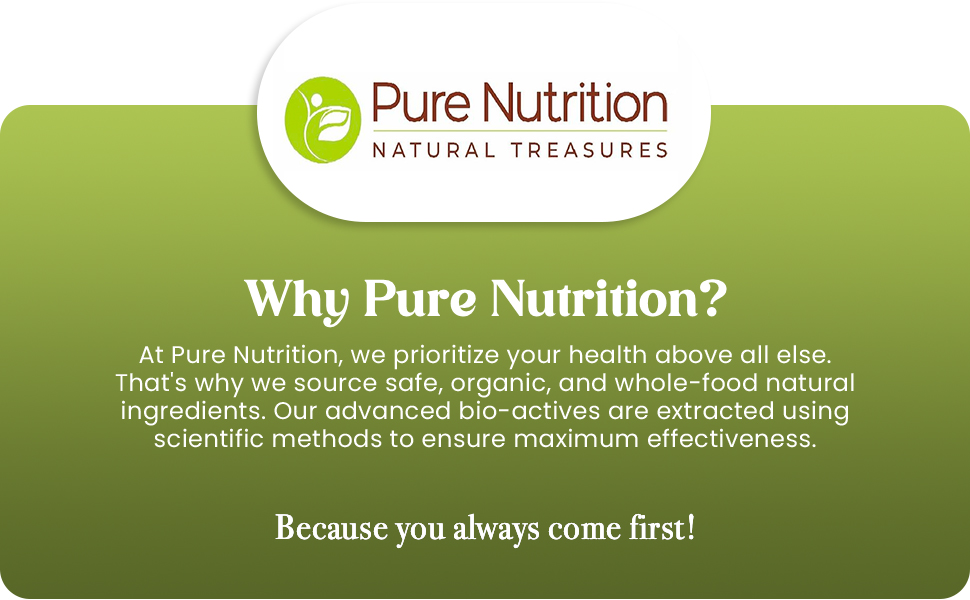 Pure Nutrition
NATURAL TREASURES

Why Pure Nutrition?

At Pure Nutrition, we prioritize your health above all else. That's why we source safe, organic, and whole-food natural ingredients. Our advanced bio-actives are extracted using scientific methods to ensure maximum effectiveness.

Because you always come first!